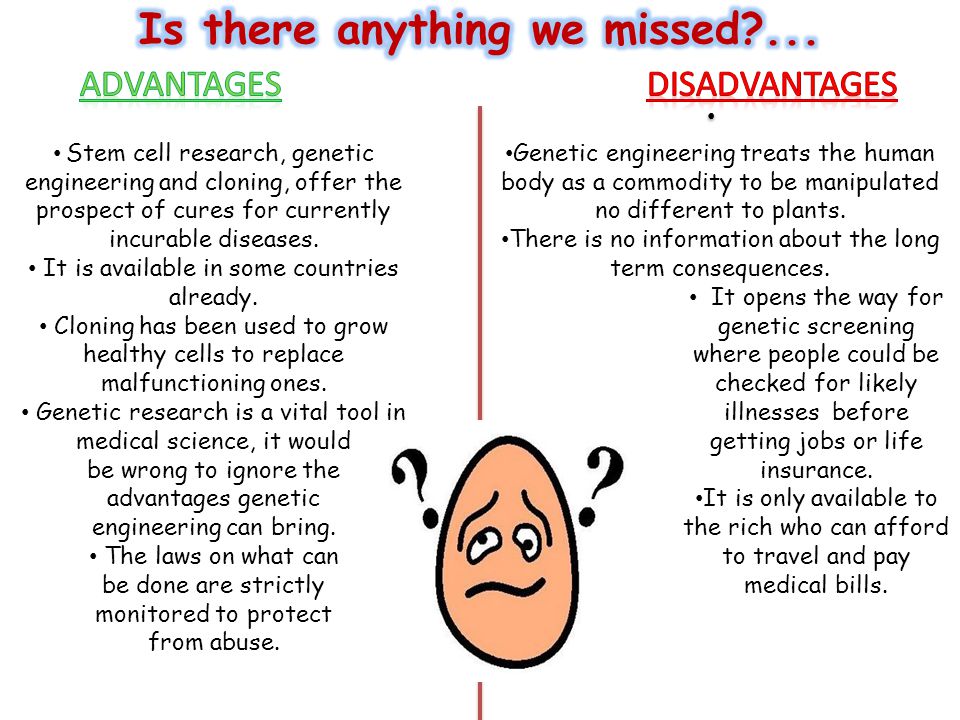 Is there anything we missed?...

ADVANTAGES

• Stem cell research, genetic engineering and cloning, offer the prospect of cures for currently incurable diseases.
• It is available in some countries already.
• Cloning has been used to grow healthy cells to replace malfunctioning ones.
• Genetic research is a vital tool in medical science, it would be wrong to ignore the advantages genetic engineering can bring.
• The laws on what can be done are strictly monitored to protect from abuse.

DISADVANTAGES

•

•Genetic engineering treats the human body as a commodity to be manipulated no different to plants.
•There is no information about the long term consequences.
• It opens the way for genetic screening where people could be checked for likely illnesses before getting jobs or life insurance.
•It is only available to the rich who can afford to travel and pay medical bills.

? ?